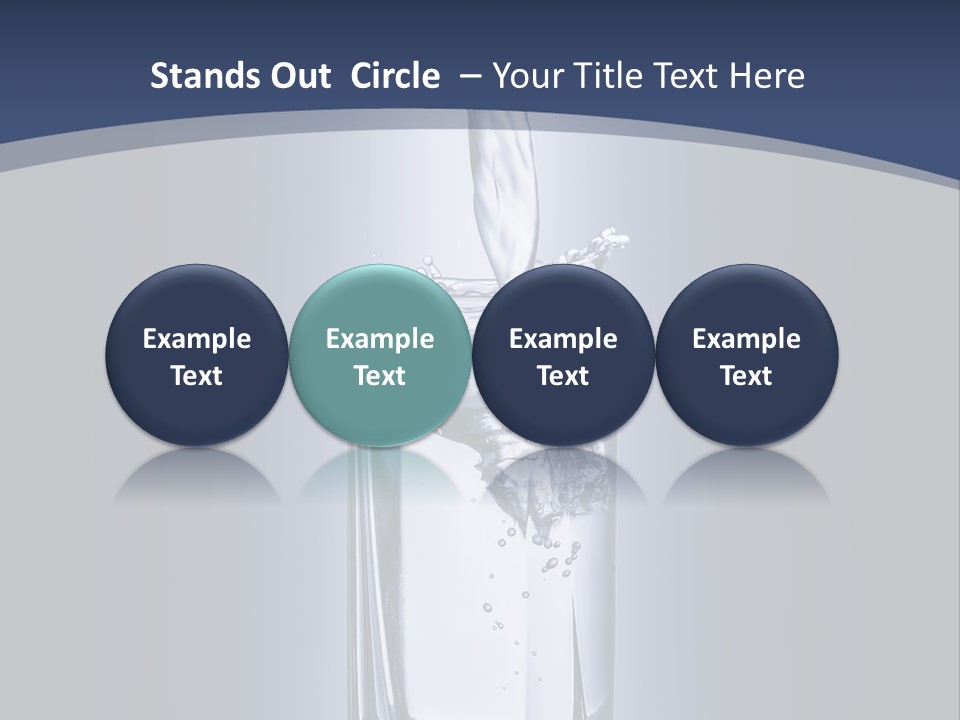 Stands Out Circle – Your Title Text Here

Example Text

Example Text

Example Text

Example Text